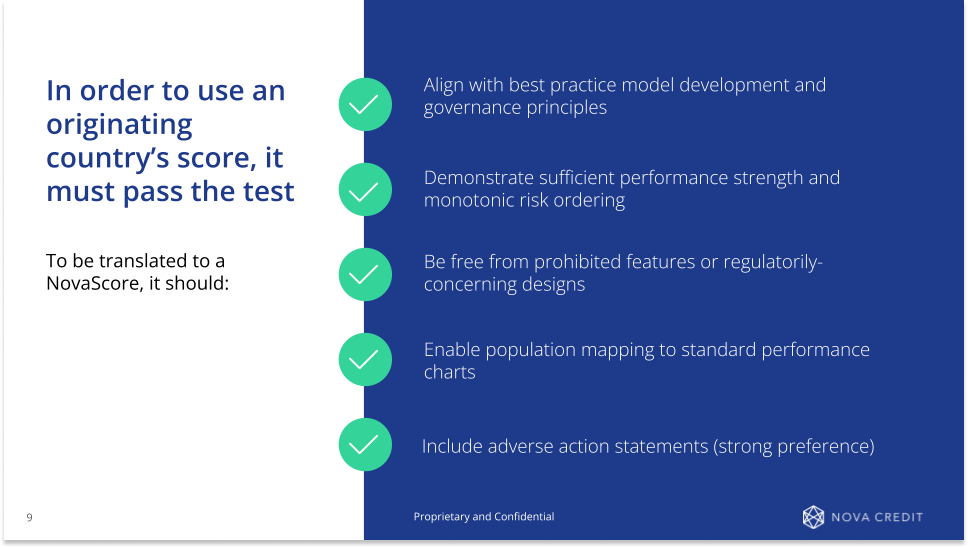 In order to use an originating country's score, it must pass the test

To be translated to a NovaScore, it should:

Align with best practice model development and governance principles

Demonstrate sufficient performance strength and monotonic risk ordering

Be free from prohibited features or regulatorily-concerning designs

Enable population mapping to standard performance charts

Include adverse action statements (strong preference)

9

Proprietary and Confidential

NOVA CREDIT